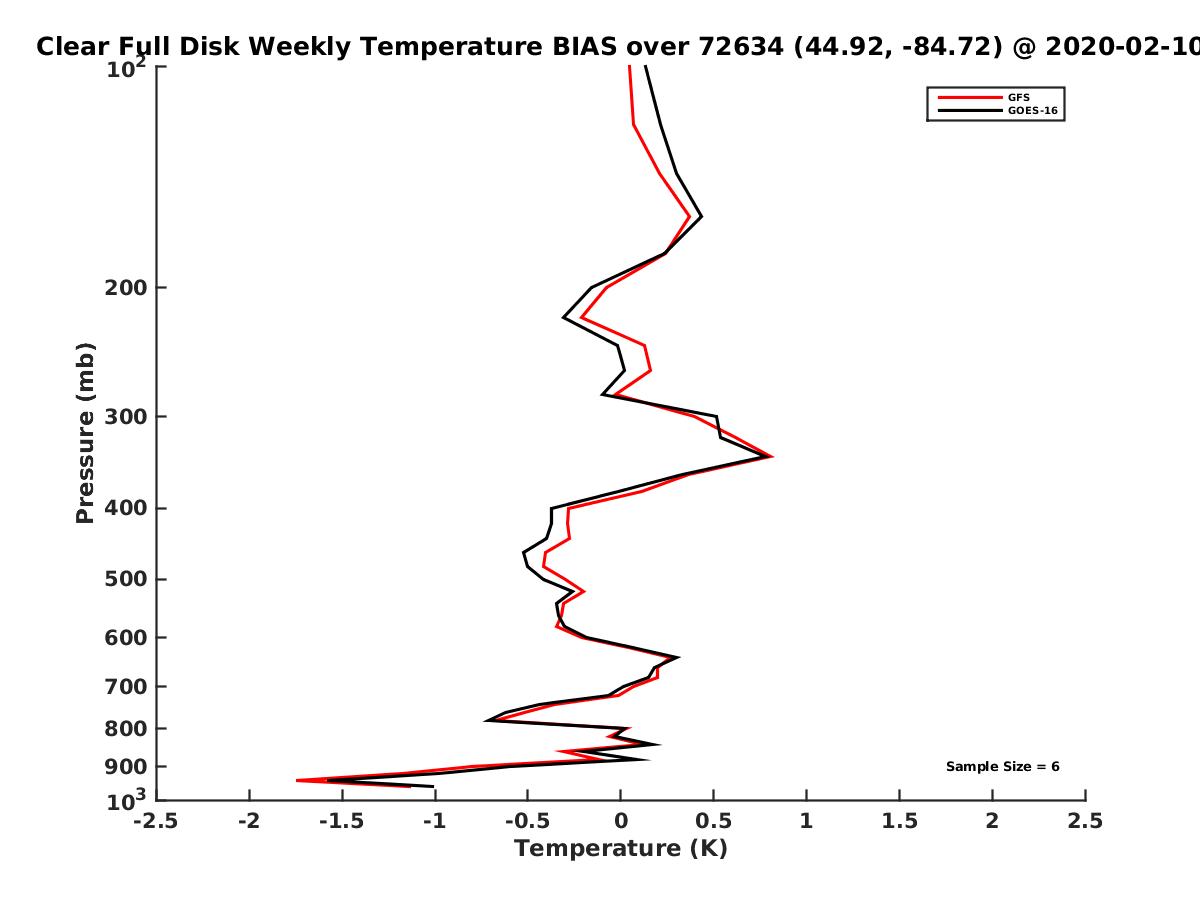 Clear Full Disk Weekly Temperature BIAS over 72634 (44.92, -84.72) @ 2020-02-10

GFS
GOES-16

$10^2$
200
300
400
500
600
700
800
900
$10^3$

Pressure (mb)

Sample Size = 6

-2.5 -2 -1.5 -1 -0.5 0 0.5 1 1.5 2 2.5

Temperature (K)